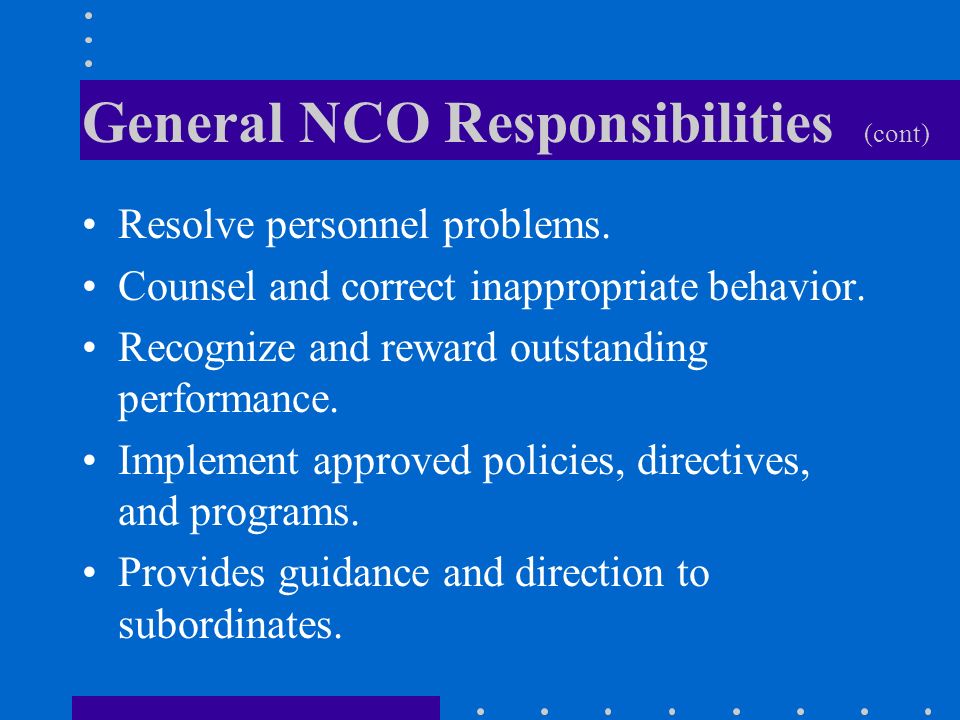 General NCO Responsibilities (cont)

• Resolve personnel problems.
• Counsel and correct inappropriate behavior.
• Recognize and reward outstanding performance.
• Implement approved policies, directives, and programs.
• Provides guidance and direction to subordinates.